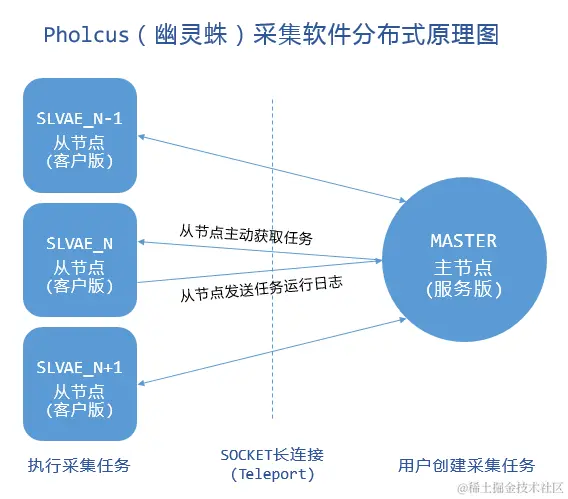 Pholcus（幽灵蛛）采集软件分布式原理图

SLVAE_N-1
从节点
(客户版)

SLVAE_N
从节点
(客户版)

SLVAE_N+1
从节点
(客户版)

从节点主动获取任务

从节点发送任务运行日志

MASTER
主节点
(服务版)

执行采集任务

SOCKET长连接
(Teleport)

用户创建采集任务

@稀土掘金技术社区